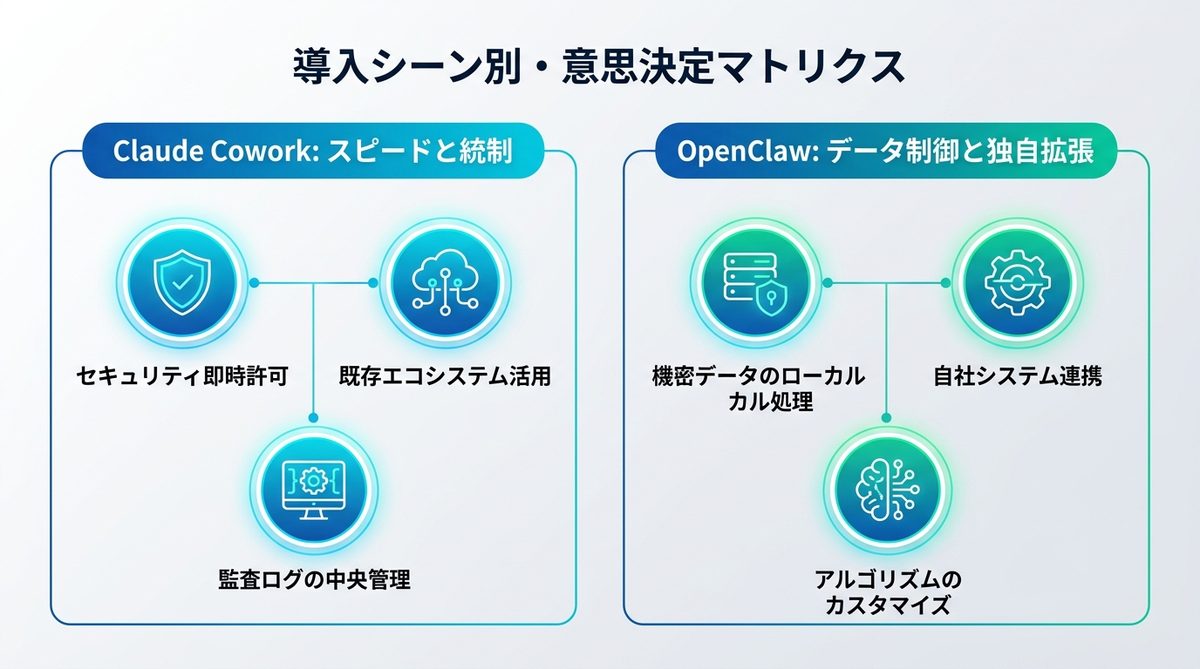 導入シーン別・意思決定マトリクス

Claude Cowork: スピードと統制

セキュリティ即時許可

既存エコシステム活用

監査ログの中央管理

OpenClaw: データ制御と独自拡張

機密データのローカルカル処理

自社システム連携

アルゴリズムのカスタマイズ